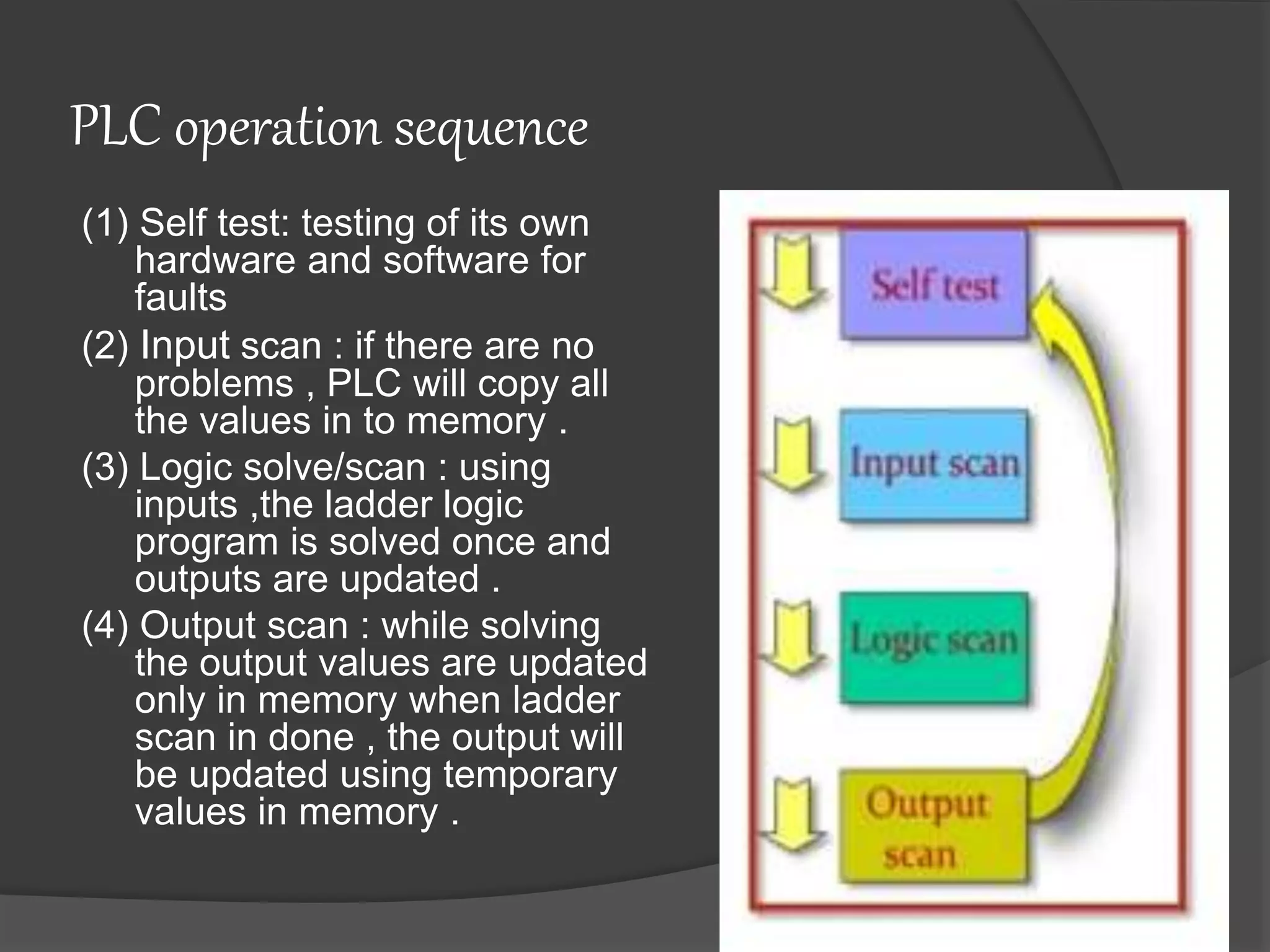 PLC operation sequence

(1) Self test: testing of its own hardware and software for faults

(2) Input scan : if there are no problems , PLC will copy all the values in to memory .

(3) Logic solve/scan : using inputs ,the ladder logic program is solved once and outputs are updated .

(4) Output scan : while solving the output values are updated only in memory when ladder scan in done , the output will be updated using temporary values in memory .

Self test

Input scan

Logic scan

Output scan